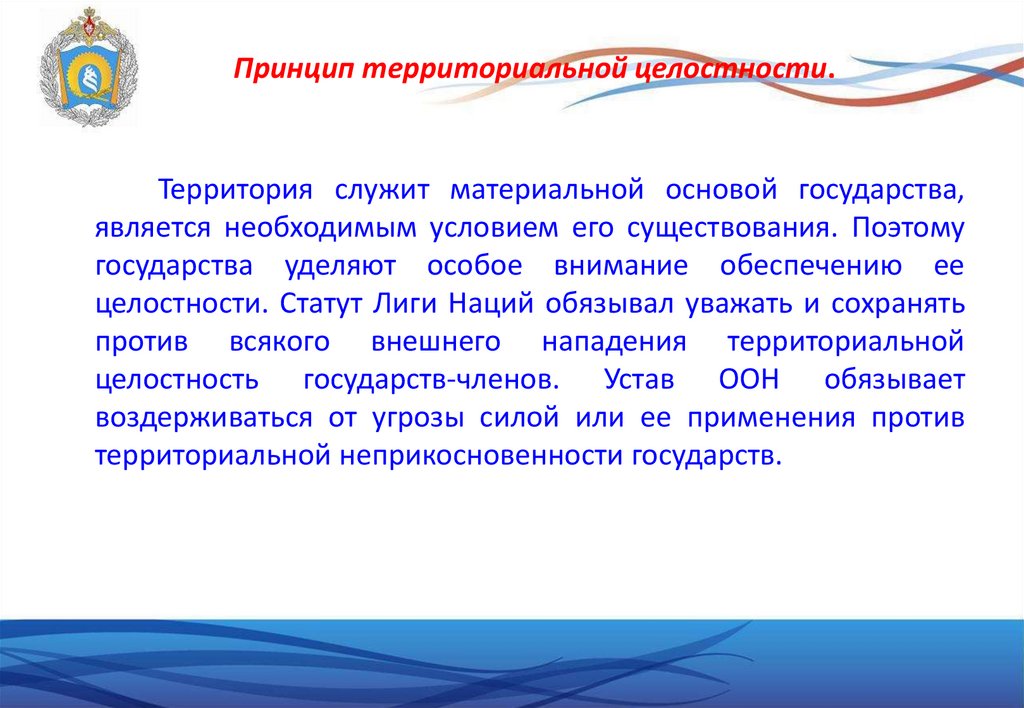 Принцип территориальной целостности.

Территория служит материальной основой государства, является необходимым условием его существования. Поэтому государства уделяют особое внимание обеспечению ее целостности. Статут Лиги Наций обязывал уважать и сохранять против всякого внешнего нападения территориальной целостность государств-членов. Устав ООН обязывает воздерживаться от угрозы силой или ее применения против территориальной неприкосновенности государств.